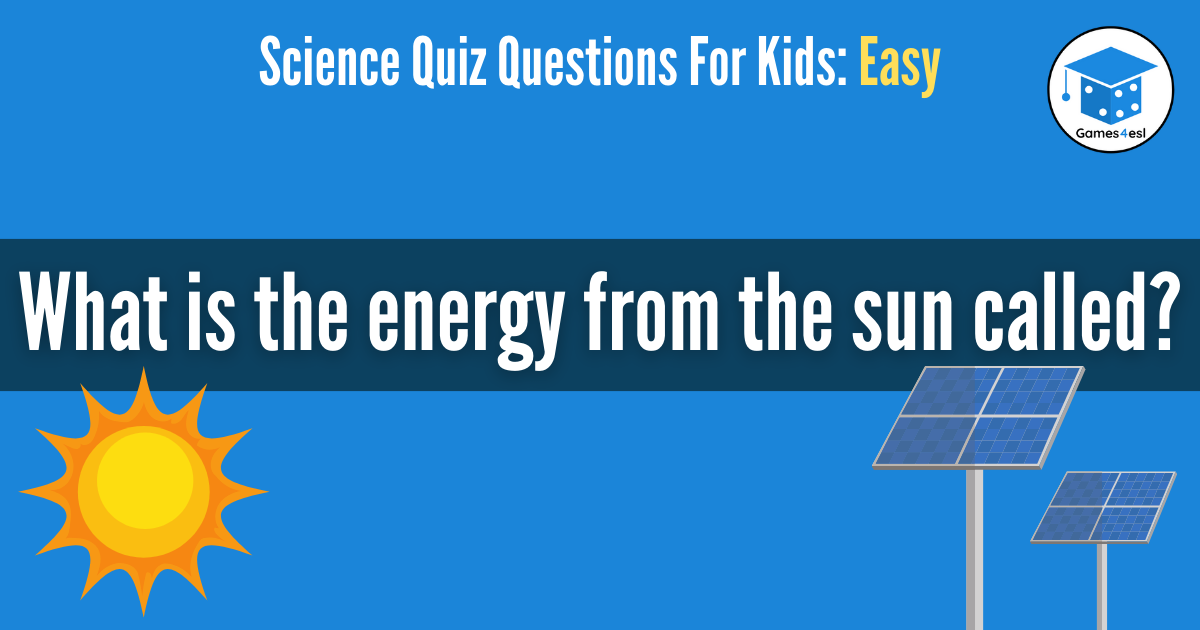 Science Quiz Questions For Kids: Easy

Games4esl

What is the energy from the sun called?